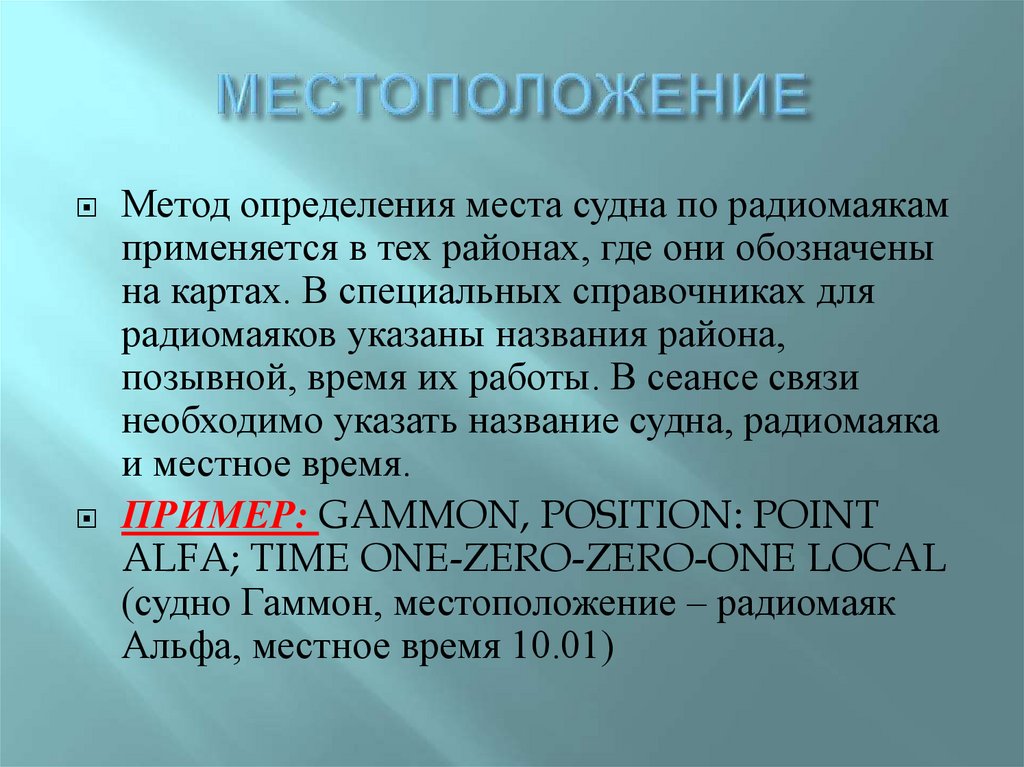 МЕСТОПОЛОЖЕНИЕ

Метод определения места судна по радиомаякам применяется в тех районах, где они обозначены на картах. В специальных справочниках для радиомаяков указаны названия района, позывной, время их работы. В сеансе связи необходимо указать название судна, радиомаяка и местное время.

ПРИМЕР: GAMMON, POSITION: POINT ALFA; TIME ONE-ZERO-ZERO-ONE LOCAL (судно Гаммон, местоположение – радиомаяк Альфа, местное время 10.01)